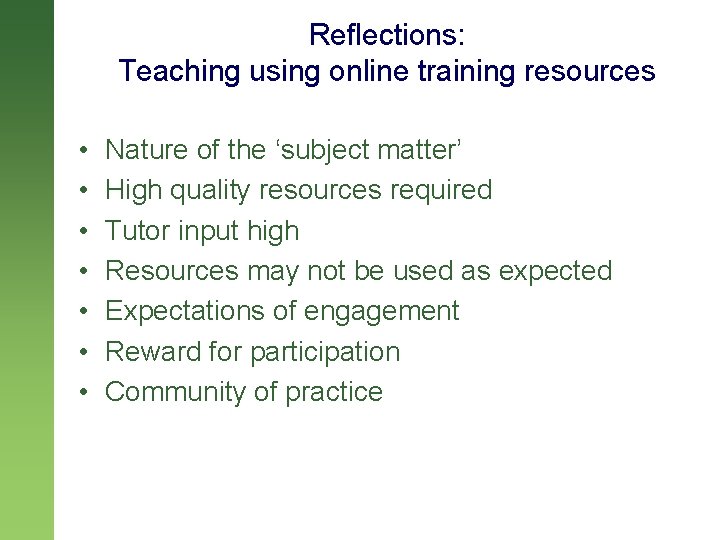 Reflections:
Teaching using online training resources

• Nature of the ‘subject matter’
• High quality resources required
• Tutor input high
• Resources may not be used as expected
• Expectations of engagement
• Reward for participation
• Community of practice